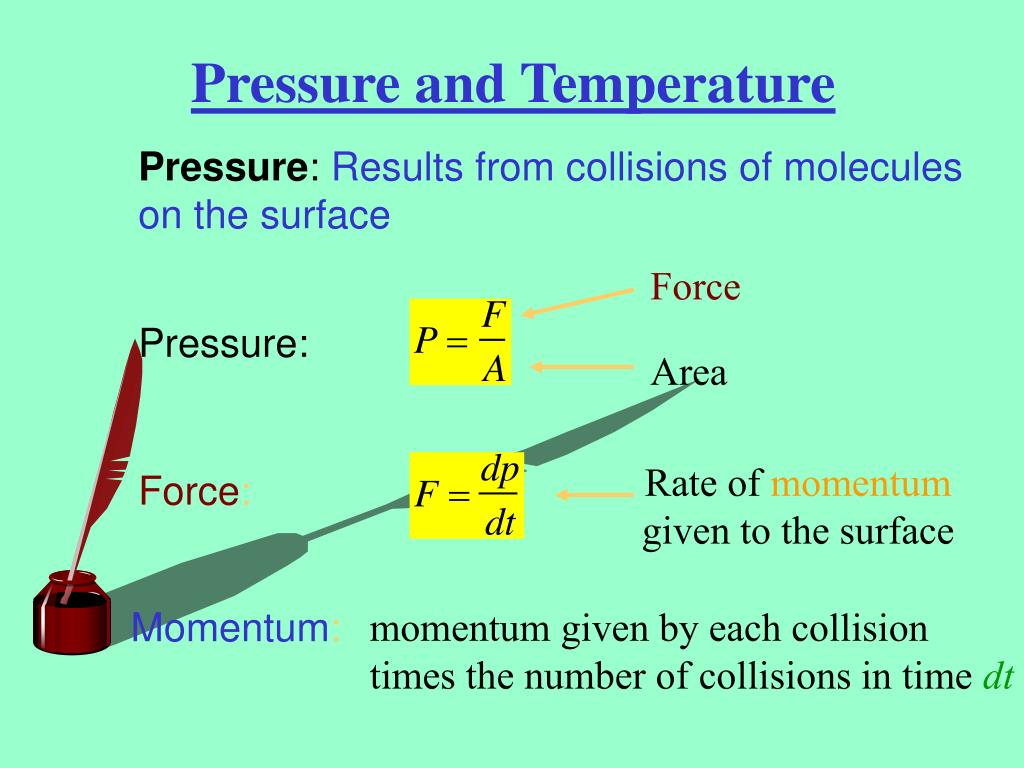 Pressure and Temperature

Pressure: Results from collisions of molecules on the surface

Pressure: $P = \frac{F}{A}$

Force

Area

Force: $F = \frac{dp}{dt}$

Rate of momentum given to the surface

Momentum: momentum given by each collision times the number of collisions in time $dt$